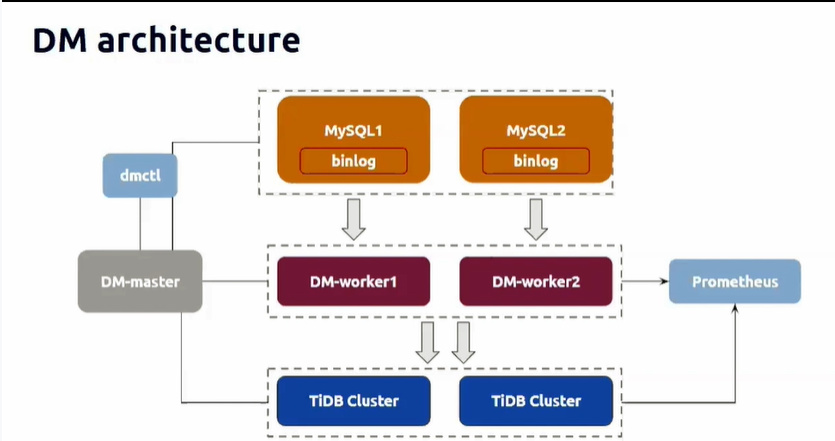 DM architecture

MySQL1
binlog

MySQL2
binlog

dmctl

DM-master

DM-worker1

DM-worker2

Prometheus

TiDB Cluster

TiDB Cluster